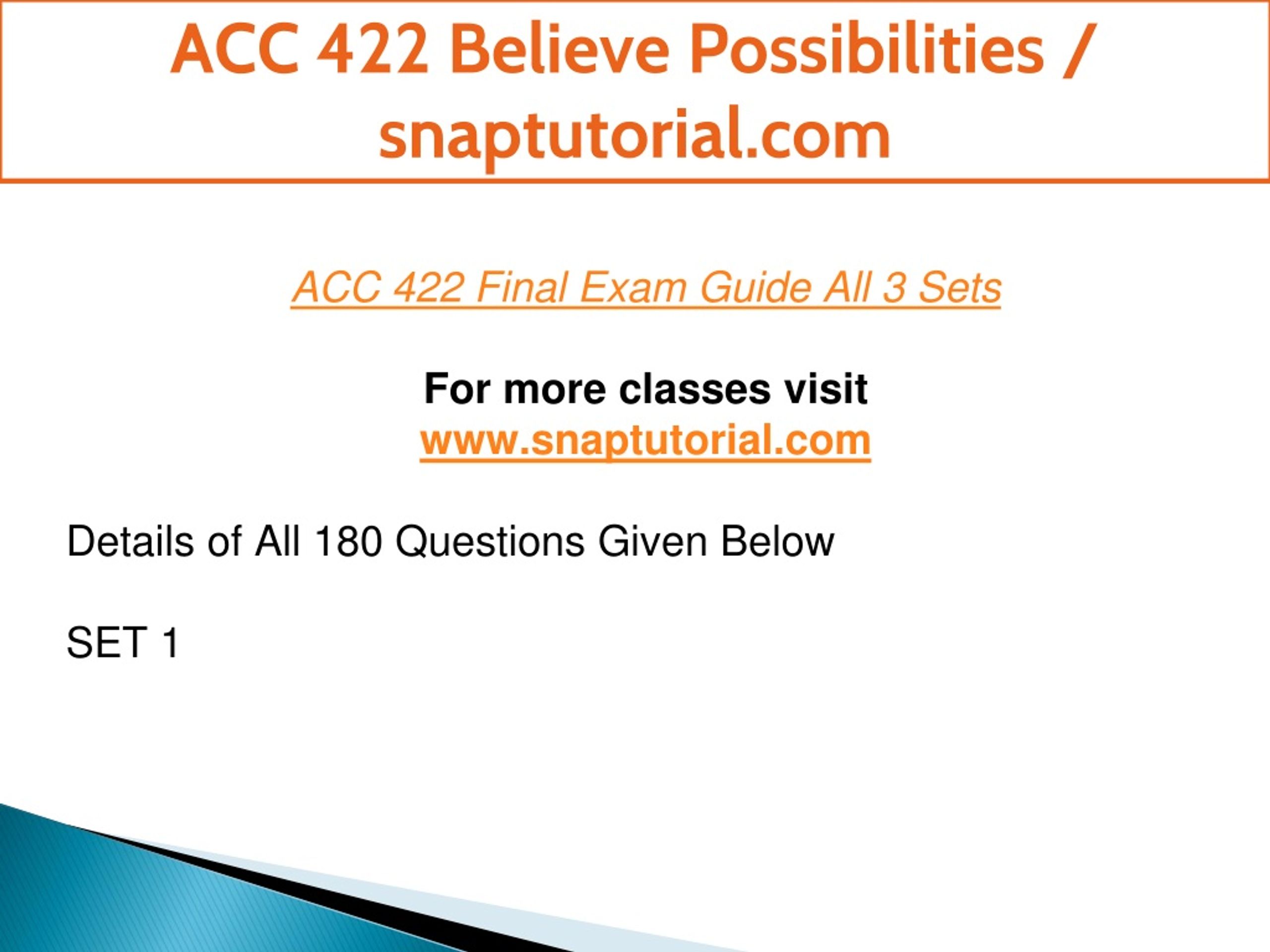 ACC 422 Believe Possibilities / snaptutorial.com

ACC 422 Final Exam Guide All 3 Sets

For more classes visit
www.snaptutorial.com

Details of All 180 Questions Given Below

SET 1